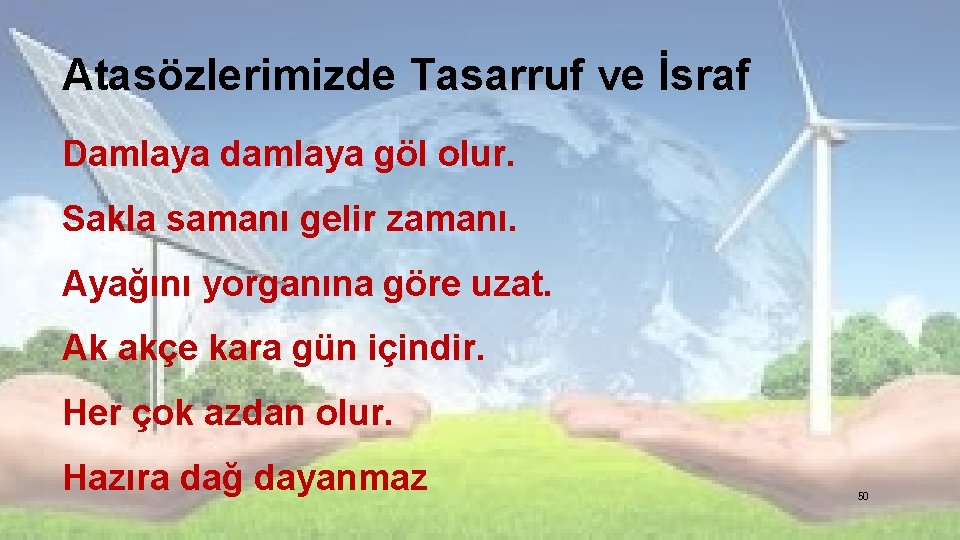 Atasözlerimizde Tasarruf ve İsraf

Damlaya damlaya göl olur.

Sakla samanı gelir zamanı.

Ayağını yorganına göre uzat.

Ak akçe kara gün içindir.

Her çok azdan olur.

Hazıra dağ dayanmaz

50